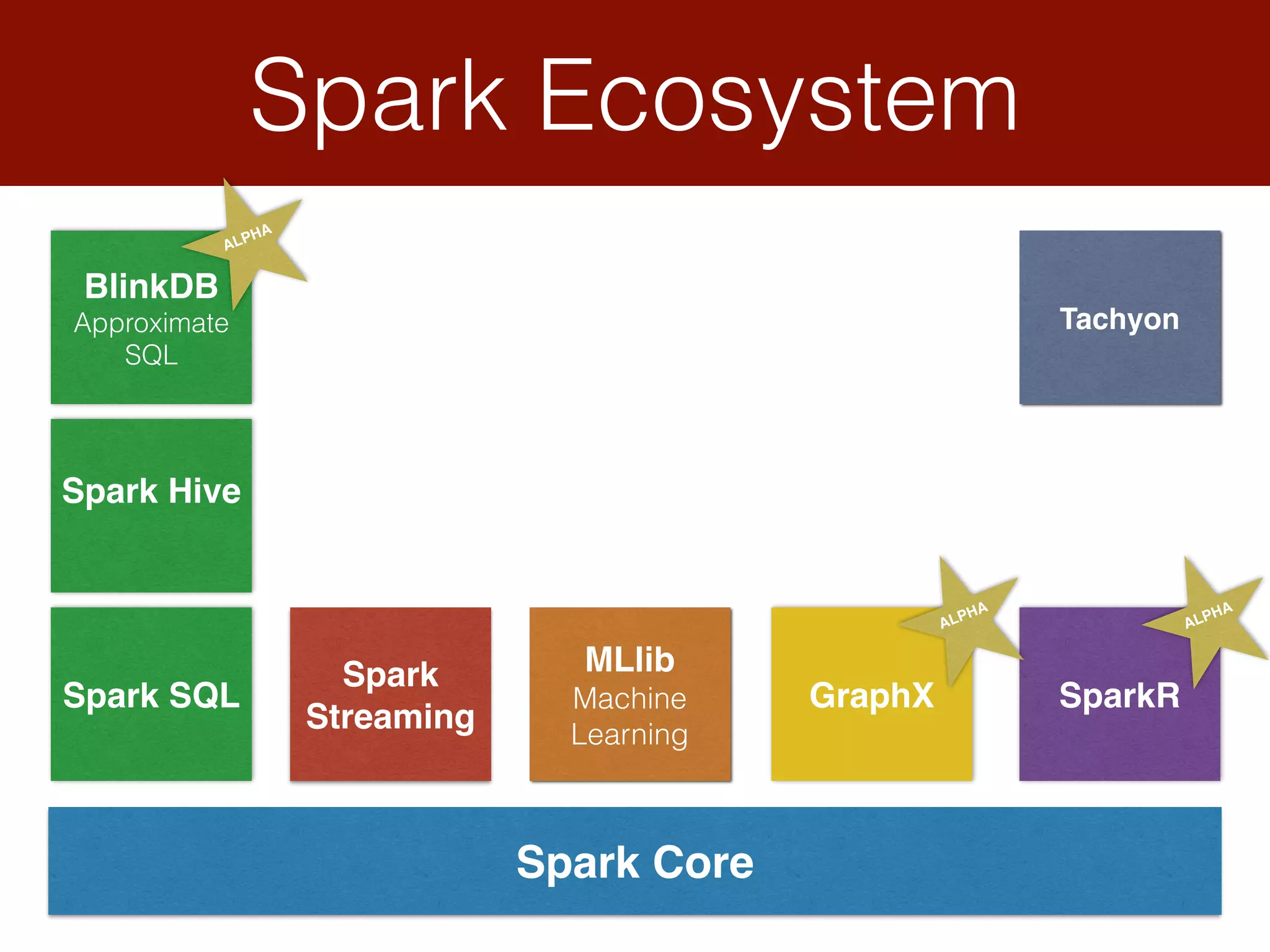 Spark Ecosystem

ALPHA

BlinkDB
Approximate SQL

Tachyon

Spark Hive

Spark SQL

Spark Streaming

MLlib
Machine Learning

ALPHA

GraphX

ALPHA

SparkR

Spark Core